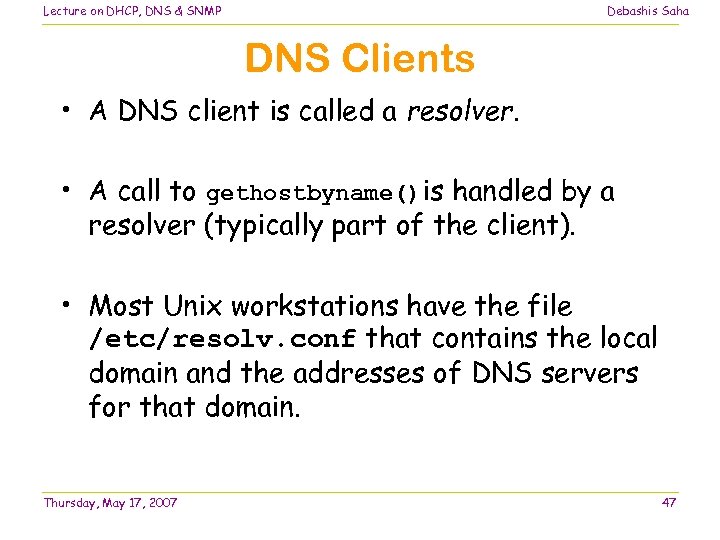 Lecture on DHCP, DNS & SNMP

Debashis Saha

DNS Clients

• A DNS client is called a resolver.

• A call to gethostbyname() is handled by a resolver (typically part of the client).

• Most Unix workstations have the file /etc/resolv.conf that contains the local domain and the addresses of DNS servers for that domain.

Thursday, May 17, 2007

47